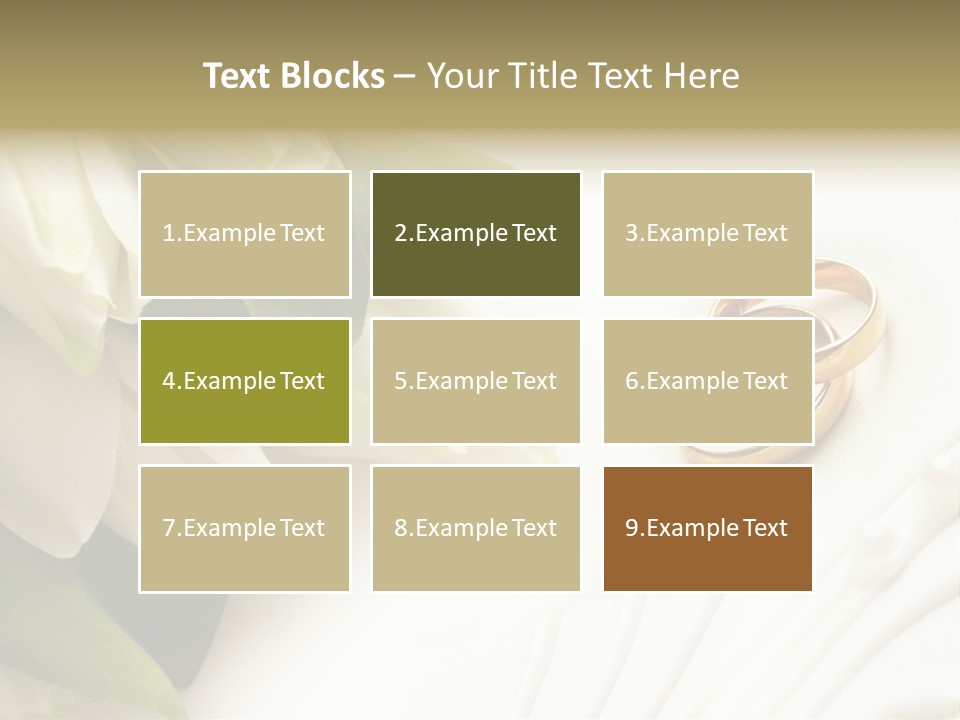 Text Blocks – Your Title Text Here

1.Example Text

2.Example Text

3.Example Text

4.Example Text

5.Example Text

6.Example Text

7.Example Text

8.Example Text

9.Example Text